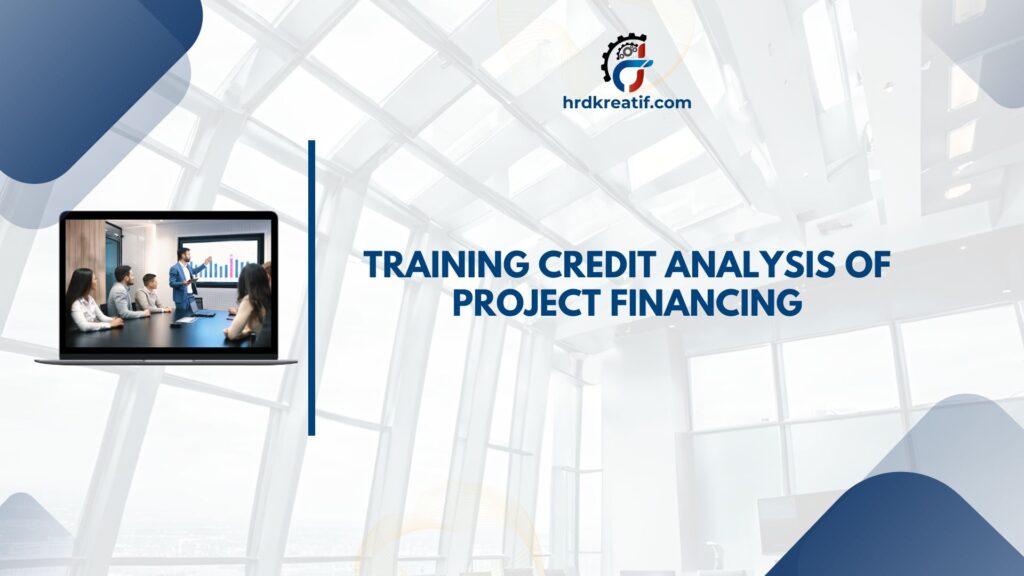 hrdkreatif.com

TRAINING CREDIT ANALYSIS OF PROJECT FINANCING